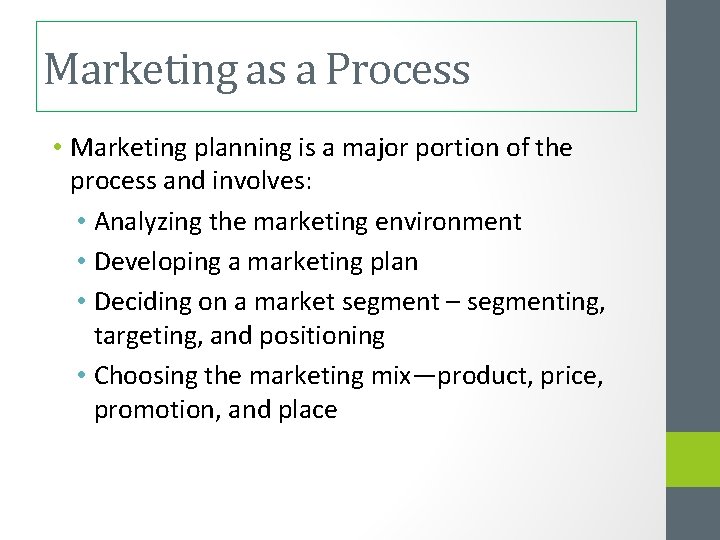 Marketing as a Process

• Marketing planning is a major portion of the process and involves:
  • Analyzing the marketing environment
  • Developing a marketing plan
  • Deciding on a market segment – segmenting, targeting, and positioning
  • Choosing the marketing mix—product, price, promotion, and place